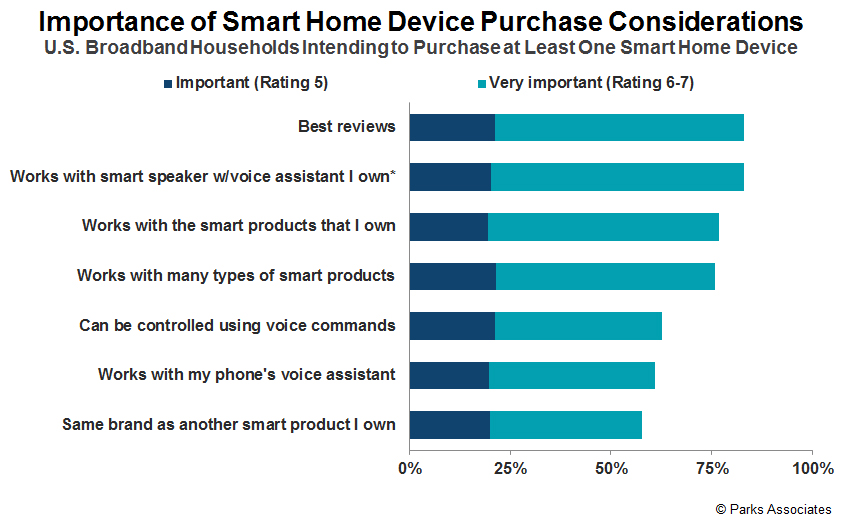 Importance of Smart Home Device Purchase Considerations
U.S. Broadband Households Intending to Purchase at Least One Smart Home Device

Important (Rating 5)
Very important (Rating 6-7)

Best reviews
Works with smart speaker w/voice assistant I own*
Works with the smart products that I own
Works with many types of smart products
Can be controlled using voice commands
Works with my phone's voice assistant
Same brand as another smart product I own

0%
25%
50%
75%
100%

© Parks Associates